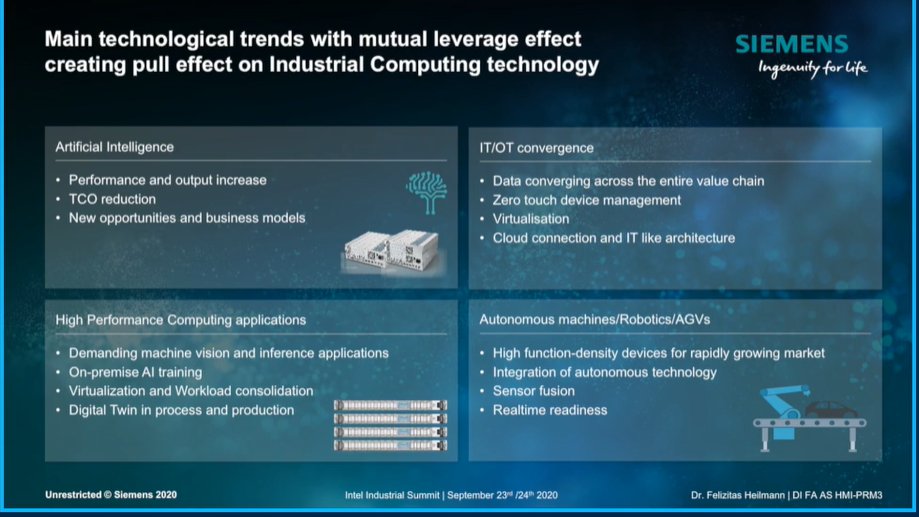 Main technological trends with mutual leverage effect creating pull effect on Industrial Computing technology

SIEMENS
Ingenuity for life

Artificial Intelligence

• Performance and output increase
• TCO reduction
• New opportunities and business models

IT/OT convergence

• Data converging across the entire value chain
• Zero touch device management
• Virtualisation
• Cloud connection and IT like architecture

High Performance Computing applications

• Demanding machine vision and inference applications
• On-premise AI training
• Virtualization and Workload consolidation
• Digital Twin in process and production

Autonomous machines/Robotics/AGVs

• High function-density devices for rapidly growing market
• Integration of autonomous technology
• Sensor fusion
• Realtime readiness

Unrestricted © Siemens 2020

Intel Industrial Summit | September 23$^{rd}$ /24$^{th}$ 2020

Dr. Felizitas Heilmann | DI FA AS HMI-PRM3